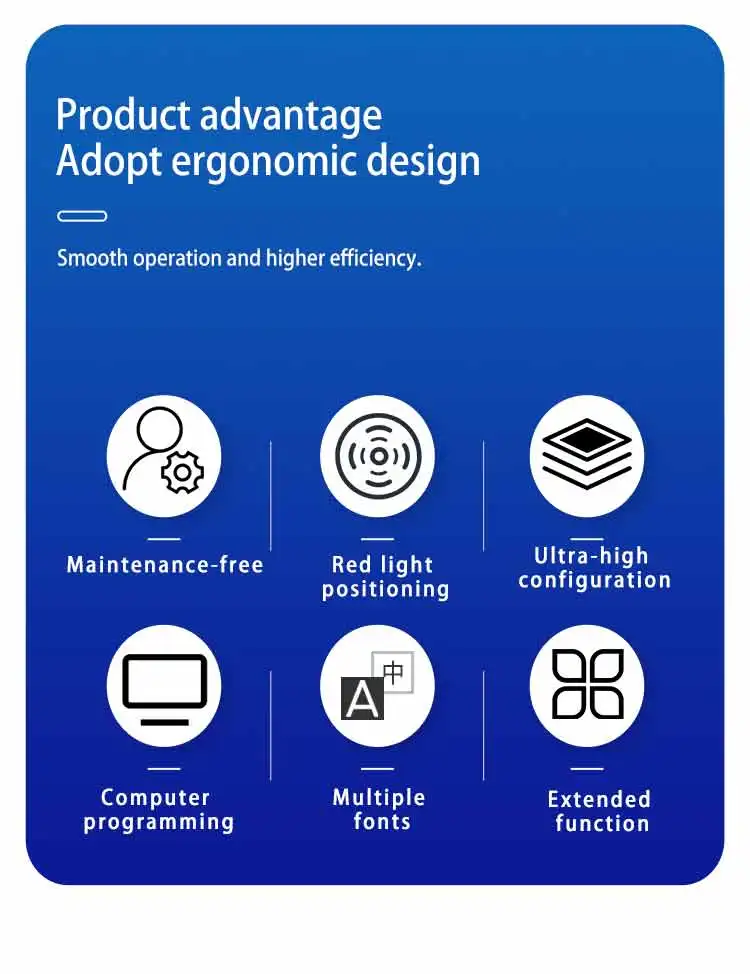 Product advantage
Adopt ergonomic design

Smooth operation and higher efficiency.

Maintenance-free

Red light positioning

Ultra-high configuration

Computer programming

A 中

Multiple fonts

Extended function